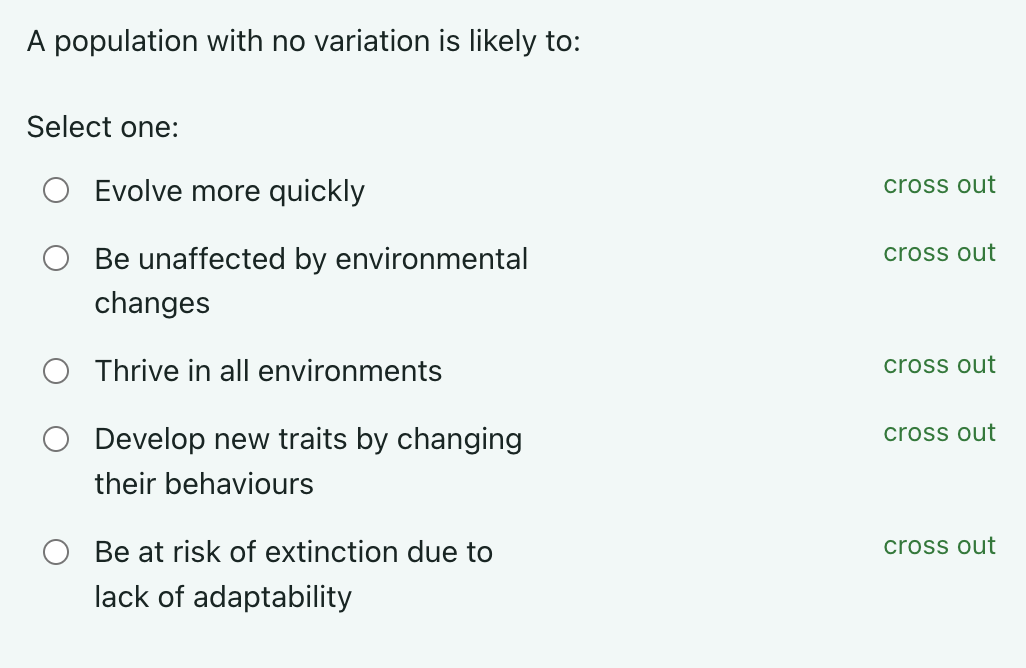 A population with no variation is likely to:

Select one:

Evolve more quickly
cross out

Be unaffected by environmental changes
cross out

Thrive in all environments
cross out

Develop new traits by changing their behaviours
cross out

Be at risk of extinction due to lack of adaptability
cross out